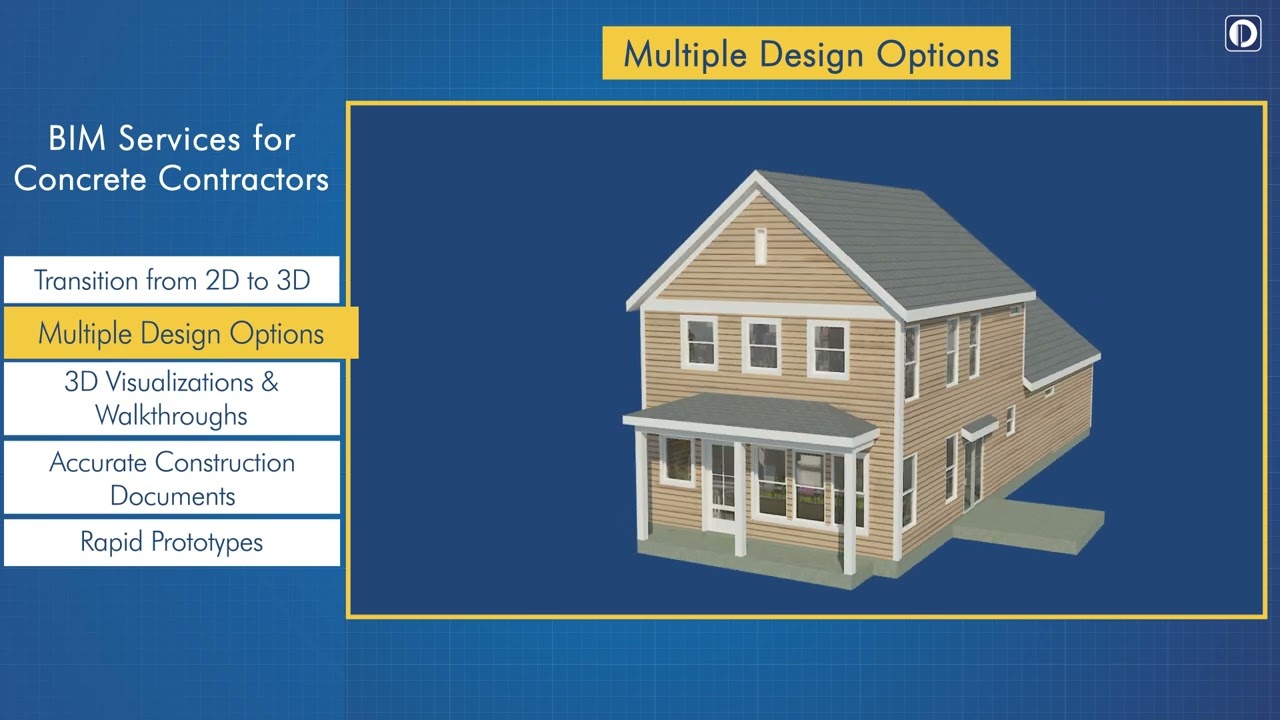 Multiple Design Options

BIM Services for Concrete Contractors

Transition from 2D to 3D

Multiple Design Options

3D Visualizations & Walkthroughs

Accurate Construction Documents

Rapid Prototypes